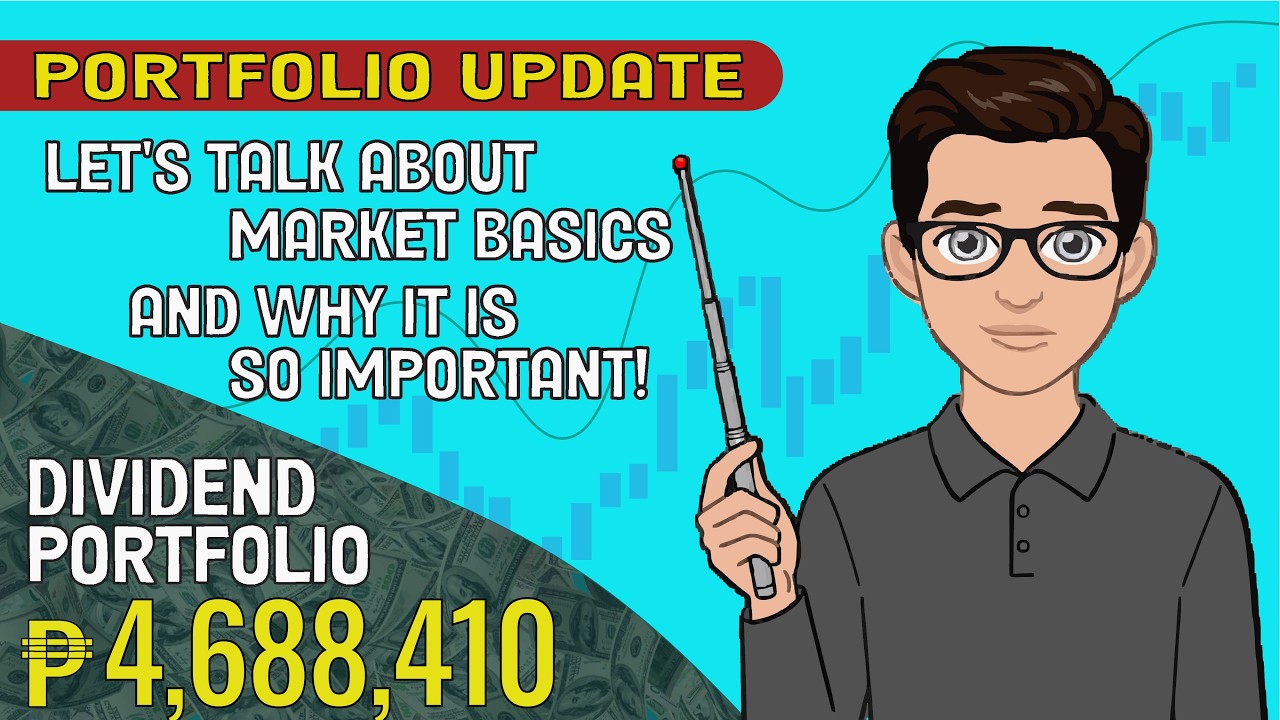 PORTFOLIO UPDATE

LET'S TALK ABOUT MARKET BASICS AND WHY IT IS SO IMPORTANT!

DIVIDEND PORTFOLIO

₱4,688,410